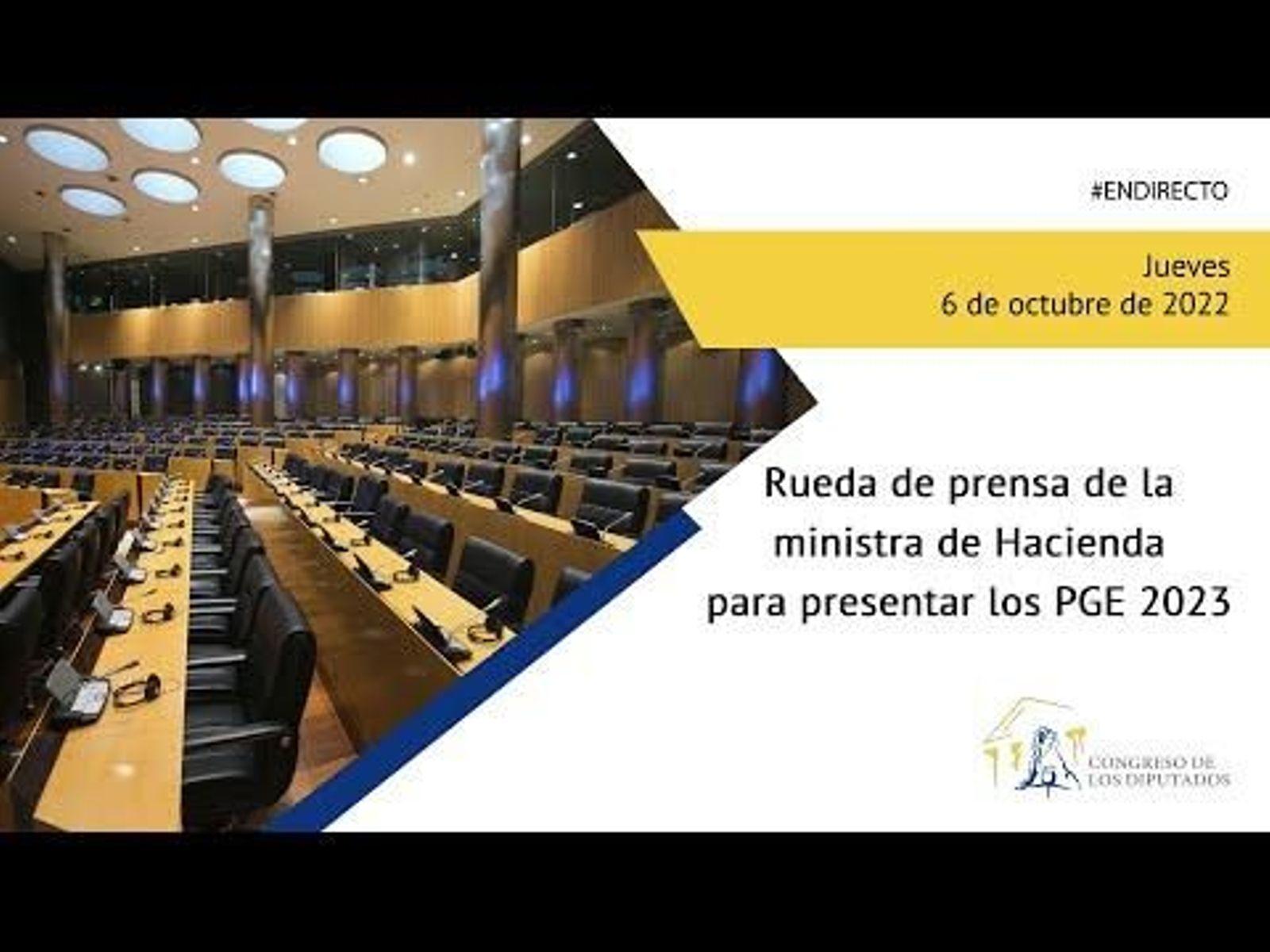 #ENDIRECTO

Jueves
6 de octubre de 2022

Rueda de prensa de la ministra de Hacienda para presentar los PGE 2023

CONGRESO DE LOS DIPUTADOS